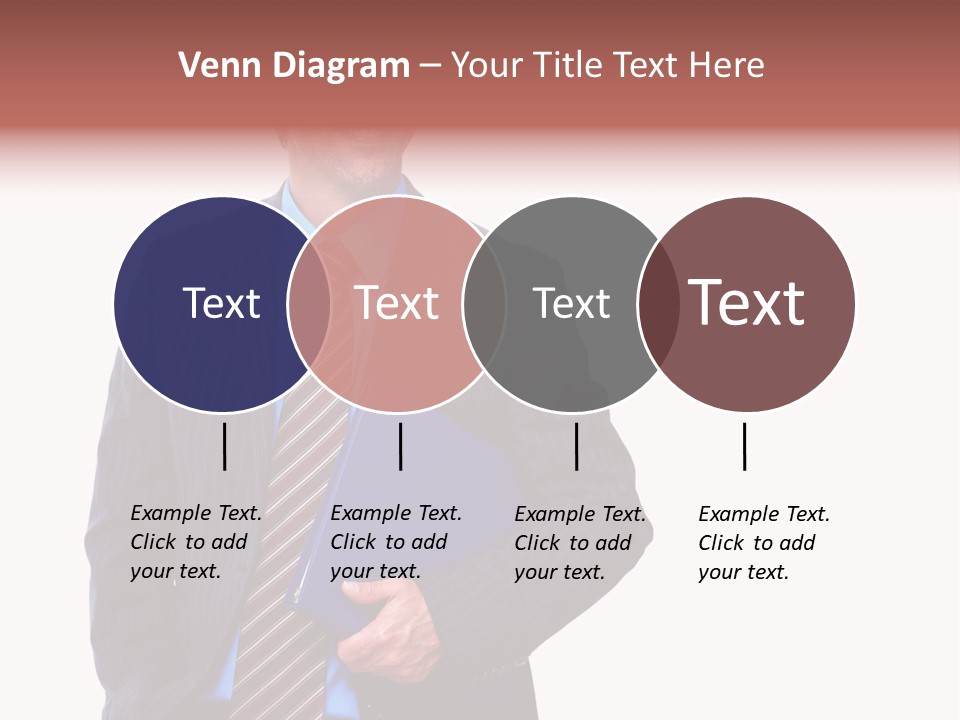 Venn Diagram – Your Title Text Here

Text

Text

Text

Text

Example Text. Click to add your text.

Example Text. Click to add your text.

Example Text. Click to add your text.

Example Text. Click to add your text.